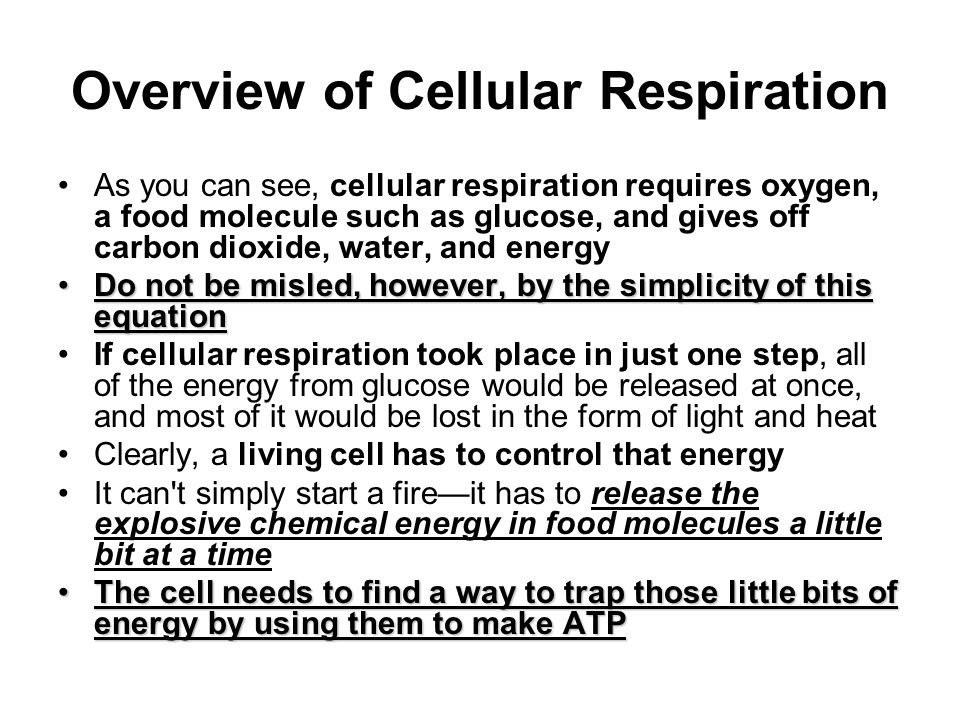 Overview of Cellular Respiration

• As you can see, cellular respiration requires oxygen, a food molecule such as glucose, and gives off carbon dioxide, water, and energy
• Do not be misled, however, by the simplicity of this equation
• If cellular respiration took place in just one step, all of the energy from glucose would be released at once, and most of it would be lost in the form of light and heat
• Clearly, a living cell has to control that energy
• It can't simply start a fire—it has to release the explosive chemical energy in food molecules a little bit at a time
• The cell needs to find a way to trap those little bits of energy by using them to make ATP